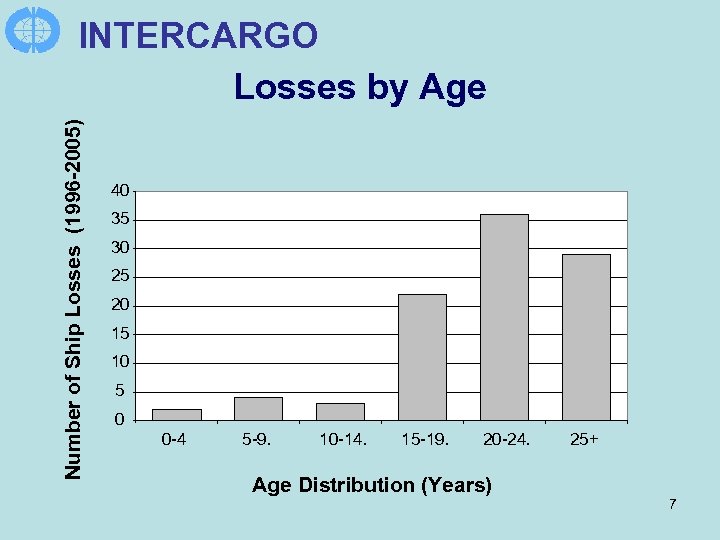 INTERCARGO

Losses by Age

Number of Ship Losses (1996-2005)

40
35
30
25
20
15
10
5
0

0-4
5-9.
10-14.
15-19.
20-24.
25+

Age Distribution (Years)

7